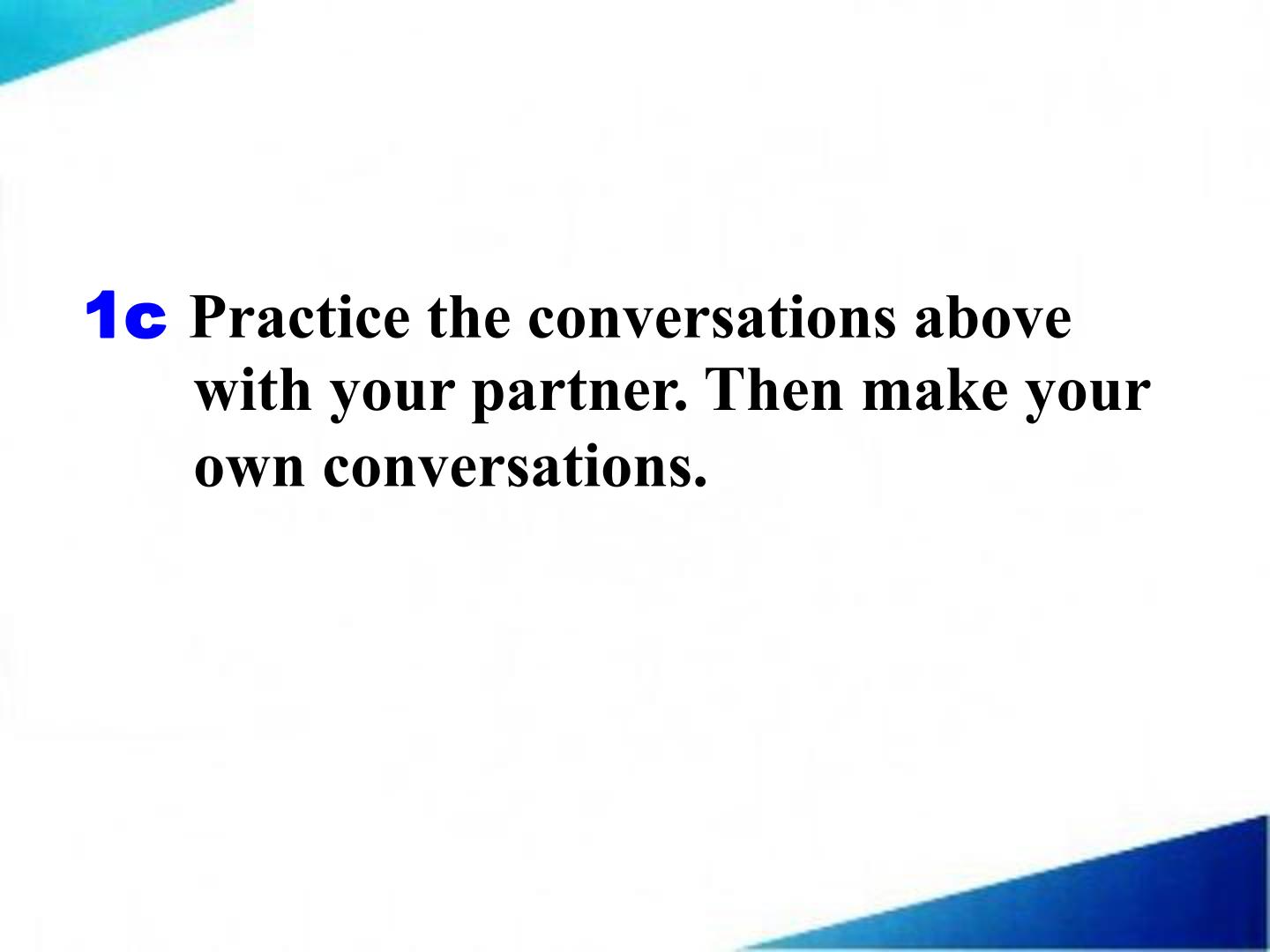 1c Practice the conversations above with your partner. Then make your own conversations.